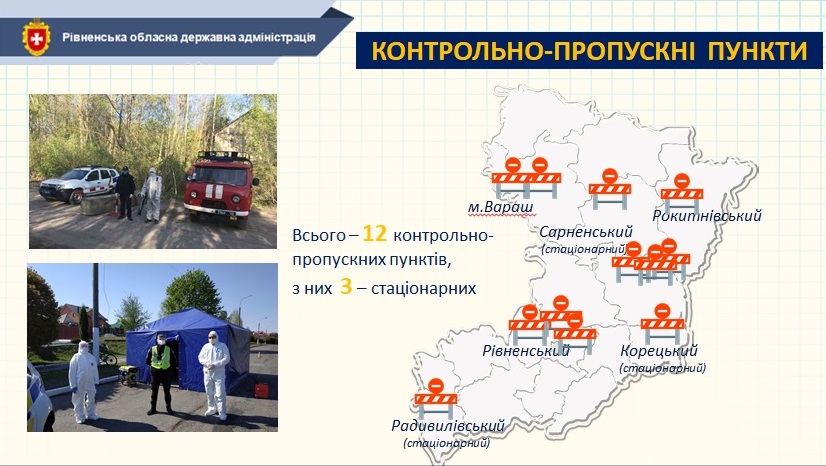 Рівненська обласна державна адміністрація

КОНТРОЛЬНО-ПРОПУСКНІ ПУНКТИ

Всього – 12 контрольно-пропускних пунктів, з них 3 – стаціонарних

м.Вараш

Сарненський (стаціонарний)

Рокитнівський

Рівненський

Корецький (стаціонарний)

Радивилівський (стаціонарний)